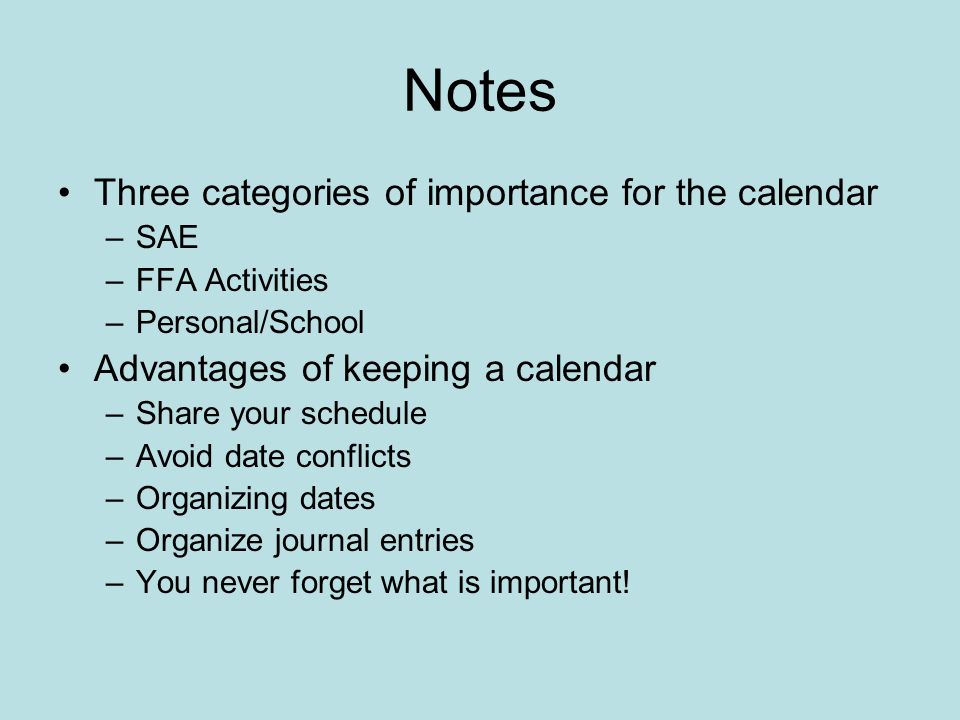 Notes

• Three categories of importance for the calendar
– SAE
– FFA Activities
– Personal/School
• Advantages of keeping a calendar
– Share your schedule
– Avoid date conflicts
– Organizing dates
– Organize journal entries
– You never forget what is important!